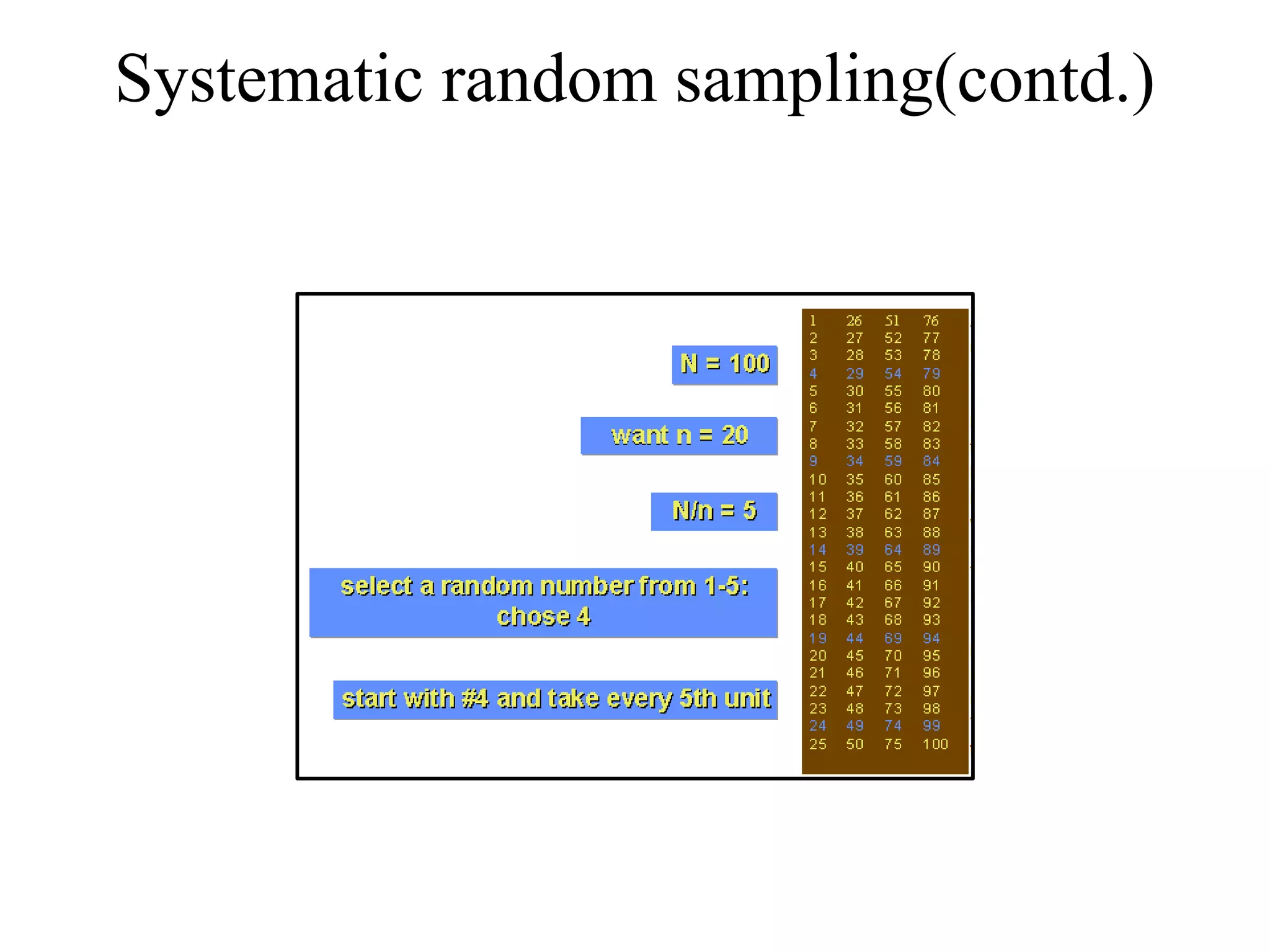 Systematic random sampling(contd.)

N = 100

want n = 20

N/n = 5

select a random number from 1-5: chose 4

start with #4 and take every 5th unit

|  |  |  |  |
|---|---|---|---|
| 1 | 26 | 51 | 76 |
| 2 | 27 | 52 | 77 |
| 3 | 28 | 53 | 78 |
| 4 | 29 | 54 | 79 |
| 5 | 30 | 55 | 80 |
| 6 | 31 | 56 | 81 |
| 7 | 32 | 57 | 82 |
| 8 | 33 | 58 | 83 |
| 9 | 34 | 59 | 84 |
| 10 | 35 | 60 | 85 |
| 11 | 36 | 61 | 86 |
| 12 | 37 | 62 | 87 |
| 13 | 38 | 63 | 88 |
| 14 | 39 | 64 | 89 |
| 15 | 40 | 65 | 90 |
| 16 | 41 | 66 | 91 |
| 17 | 42 | 67 | 92 |
| 18 | 43 | 68 | 93 |
| 19 | 44 | 69 | 94 |
| 20 | 45 | 70 | 95 |
| 21 | 46 | 71 | 96 |
| 22 | 47 | 72 | 97 |
| 23 | 48 | 73 | 98 |
| 24 | 49 | 74 | 99 |
| 25 | 50 | 75 | 100 |